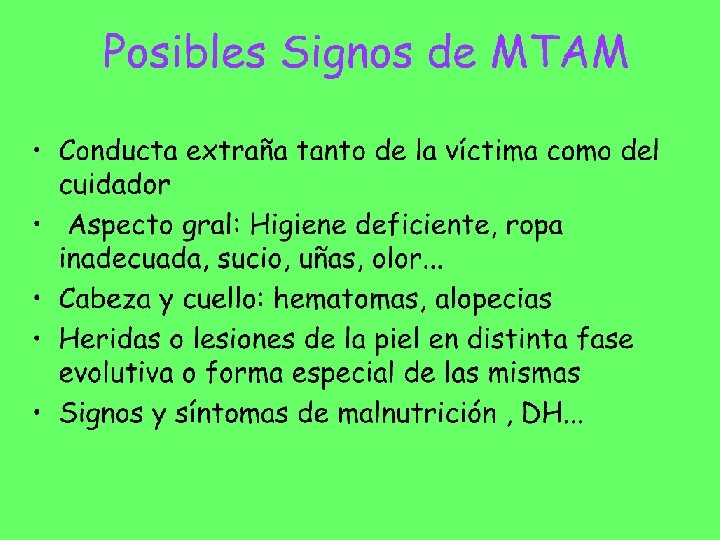 Posibles Signos de MTAM

• Conducta extraña tanto de la víctima como del cuidador
• Aspecto gral: Higiene deficiente, ropa inadecuada, sucio, uñas, olor...
• Cabeza y cuello: hematomas, alopecias
• Heridas o lesiones de la piel en distinta fase evolutiva o forma especial de las mismas
• Signos y síntomas de malnutrición , DH...